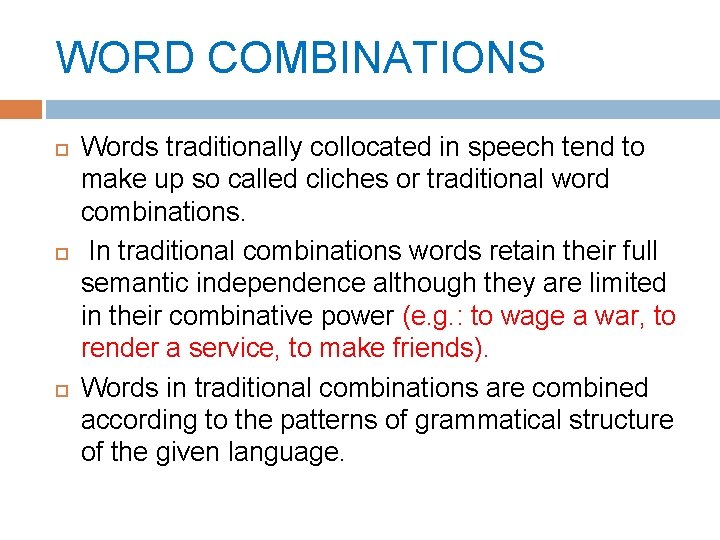 WORD COMBINATIONS

Words traditionally collocated in speech tend to make up so called cliches or traditional word combinations.

In traditional combinations words retain their full semantic independence although they are limited in their combinative power (e.g.: to wage a war, to render a service, to make friends).

Words in traditional combinations are combined according to the patterns of grammatical structure of the given language.